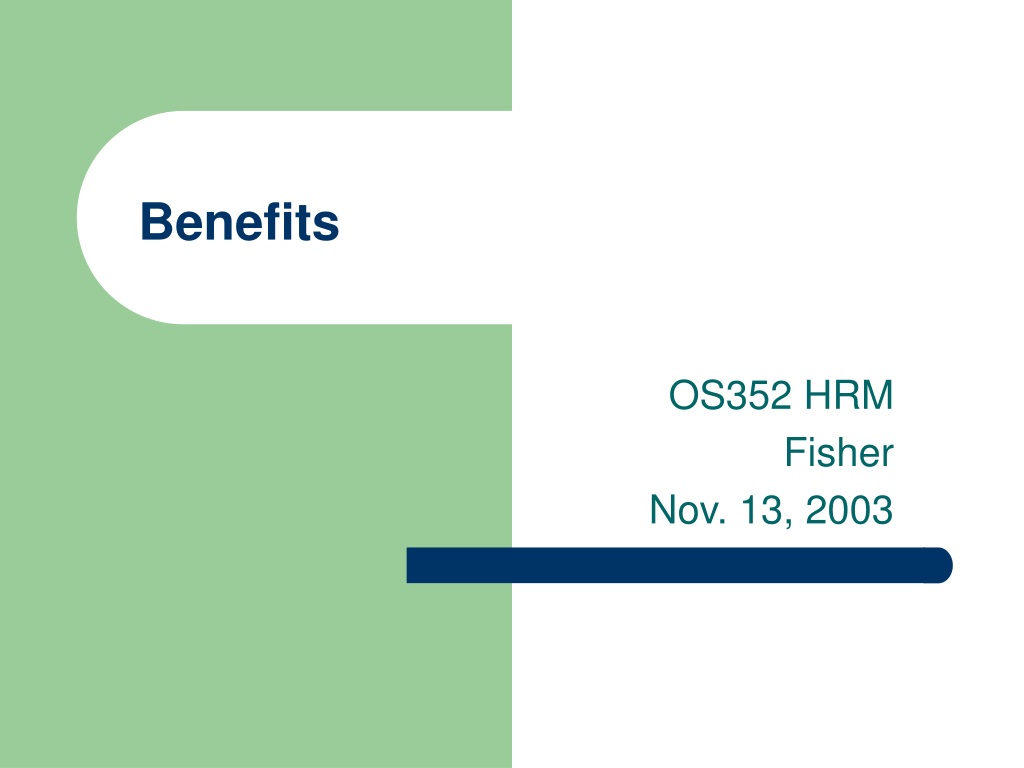 Benefits

OS352 HRM
Fisher
Nov. 13, 2003